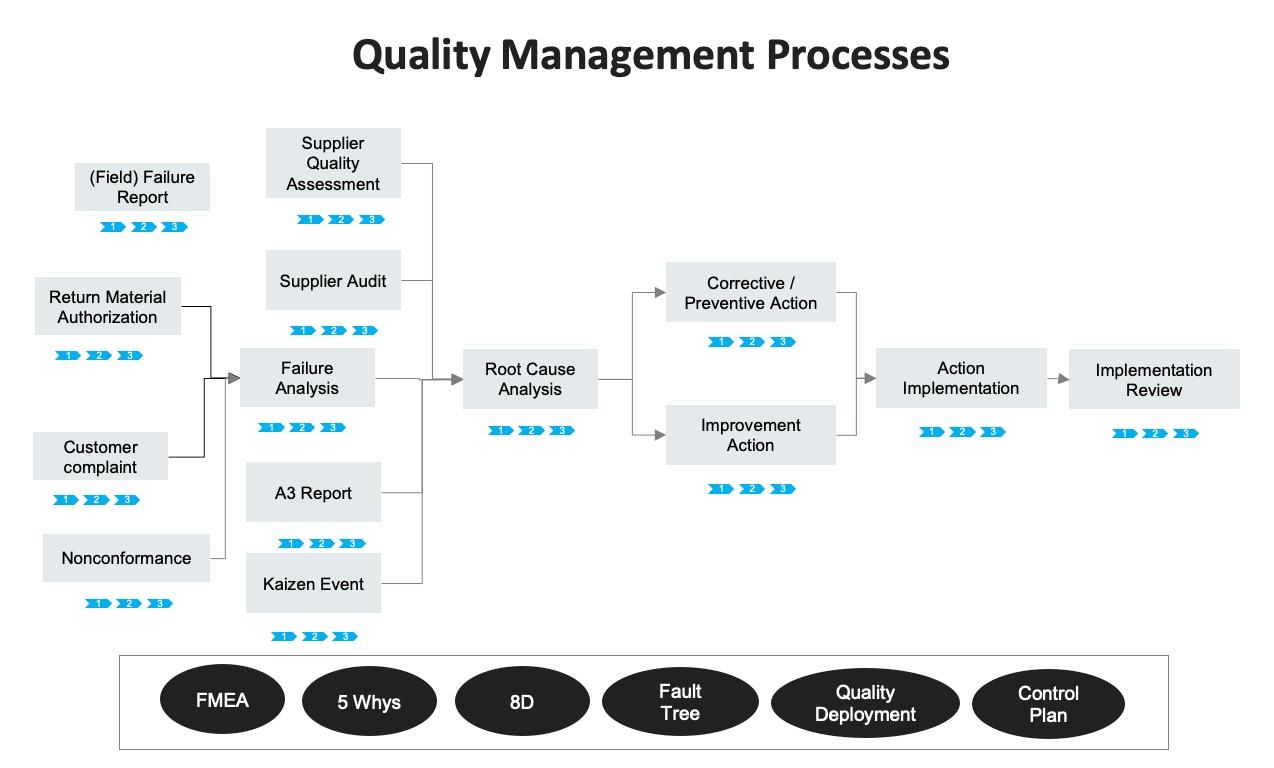 Quality Management Processes

(Field) Failure Report
1 2 3

Return Material Authorization
1 2 3

Customer complaint
1 2 3

Nonconformance
1 2 3

Supplier Quality Assessment
1 2 3

Supplier Audit
1 2 3

Failure Analysis
1 2 3

A3 Report
1 2 3

Kaizen Event
1 2 3

Root Cause Analysis
1 2 3

Corrective / Preventive Action
1 2 3

Improvement Action
1 2 3

Action Implementation
1 2 3

Implementation Review
1 2 3

FMEA

5 Whys

8D

Fault Tree

Quality Deployment

Control Plan